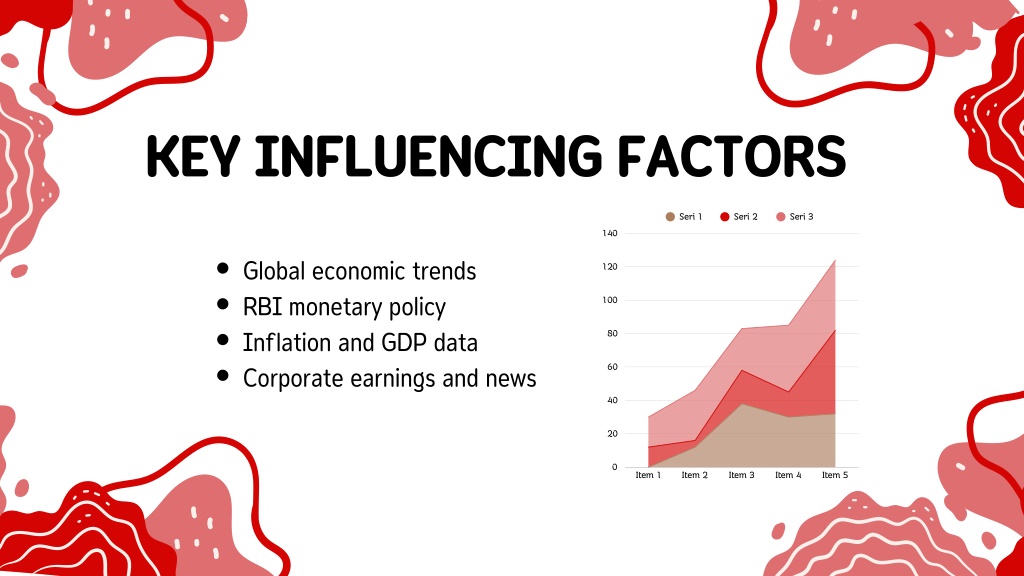 KEY INFLUENCING FACTORS

- Global economic trends
- RBI monetary policy
- Inflation and GDP data
- Corporate earnings and news

Seri 1 Seri 2 Seri 3

140
120
100
80
60
40
20
0

Item 1 Item 2 Item 3 Item 4 Item 5